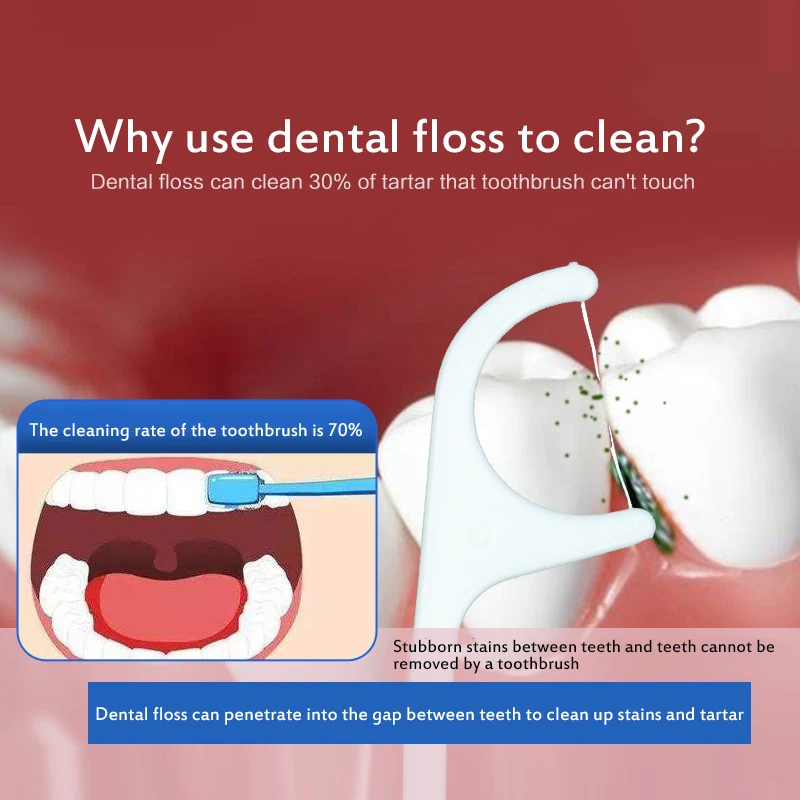 Why use dental floss to clean?

Dental floss can clean 30% of tartar that toothbrush can't touch

The cleaning rate of the toothbrush is 70%

Stubborn stains between teeth and teeth cannot be removed by a toothbrush

Dental floss can penetrate into the gap between teeth to clean up stains and tartar